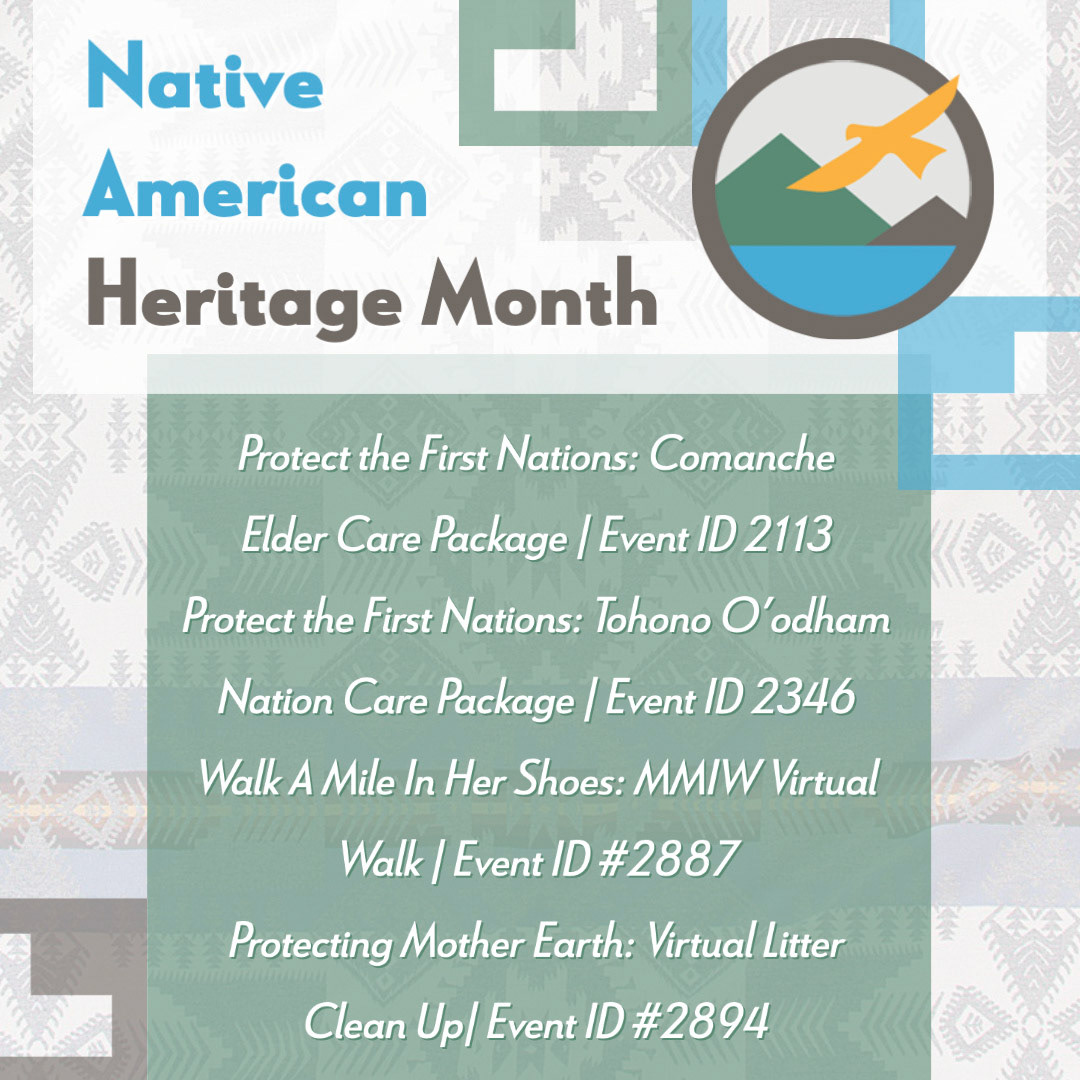 Native American Heritage Month

Protect the First Nations: Comanche Elder Care Package | Event ID 2113

Protect the First Nations: Tohono O'odham Nation Care Package | Event ID 2346

Walk A Mile In Her Shoes: MMIW Virtual Walk | Event ID #2887

Protecting Mother Earth: Virtual Litter Clean Up| Event ID #2894